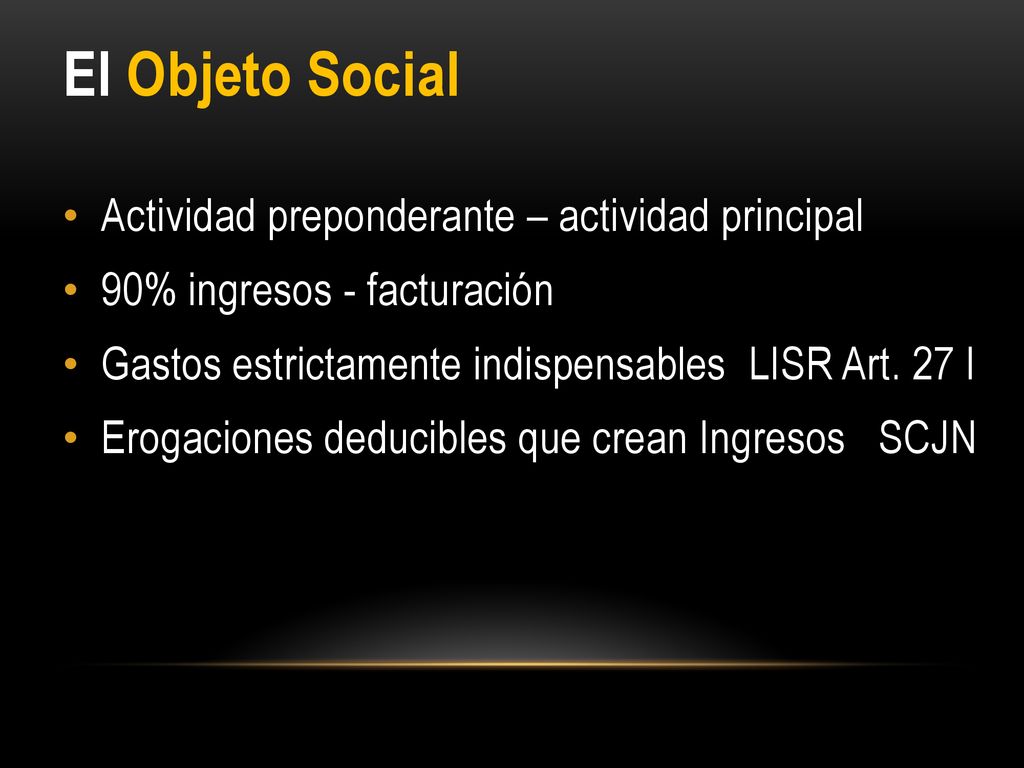 El Objeto Social

• Actividad preponderante – actividad principal
• 90% ingresos - facturación
• Gastos estrictamente indispensables LISR Art. 27 I
• Erogaciones deducibles que crean Ingresos SCJN